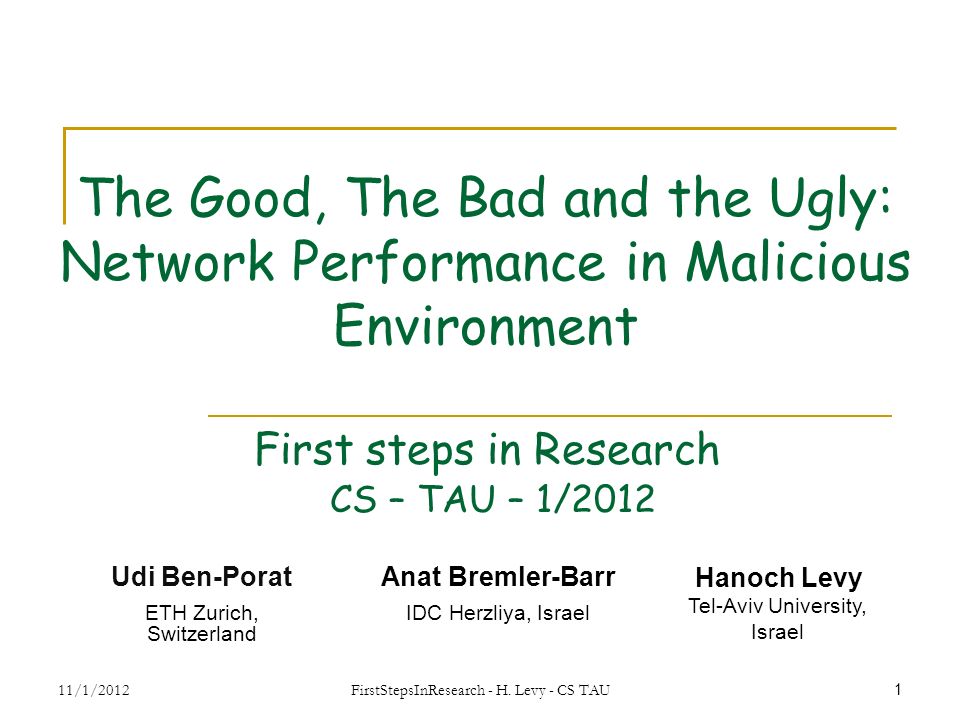 The Good, The Bad and the Ugly: Network Performance in Malicious Environment

First steps in Research
CS – TAU – 1/2012

Udi Ben-Porat
ETH Zurich, Switzerland

Anat Bremler-Barr
IDC Herzliya, Israel

Hanoch Levy
Tel-Aviv University, Israel

11/1/2012
FirstStepsInResearch - H. Levy - CS TAU
1